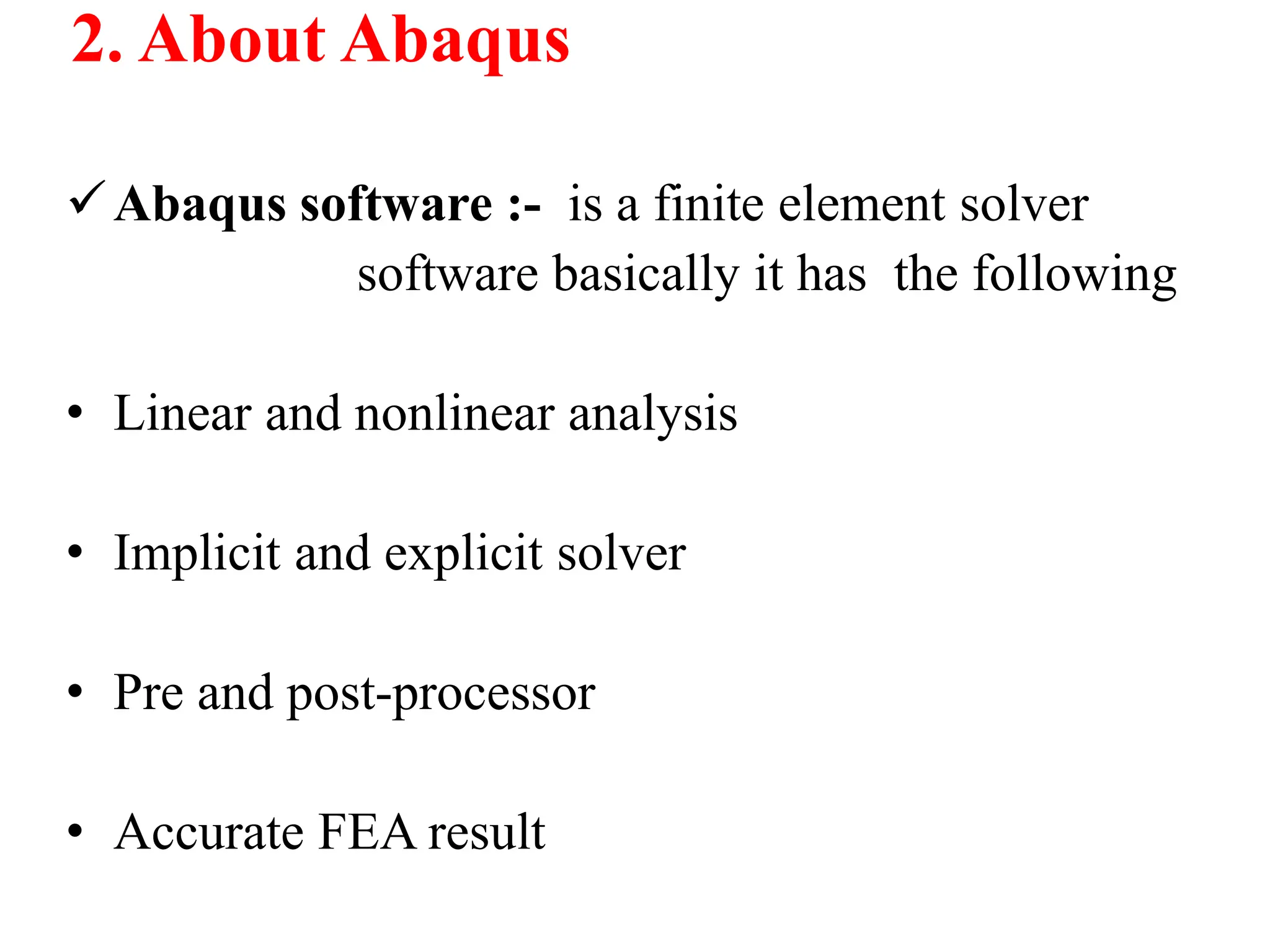 2. About Abaqus

✓ Abaqus software :- is a finite element solver software basically it has the following

• Linear and nonlinear analysis

• Implicit and explicit solver

• Pre and post-processor

• Accurate FEA result